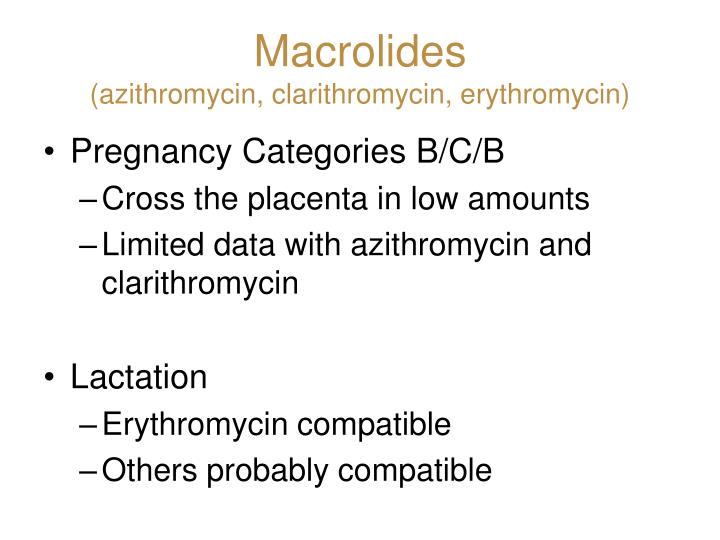 Macrolides
(azithromycin, clarithromycin, erythromycin)

• Pregnancy Categories B/C/B
– Cross the placenta in low amounts
– Limited data with azithromycin and clarithromycin

• Lactation
– Erythromycin compatible
– Others probably compatible